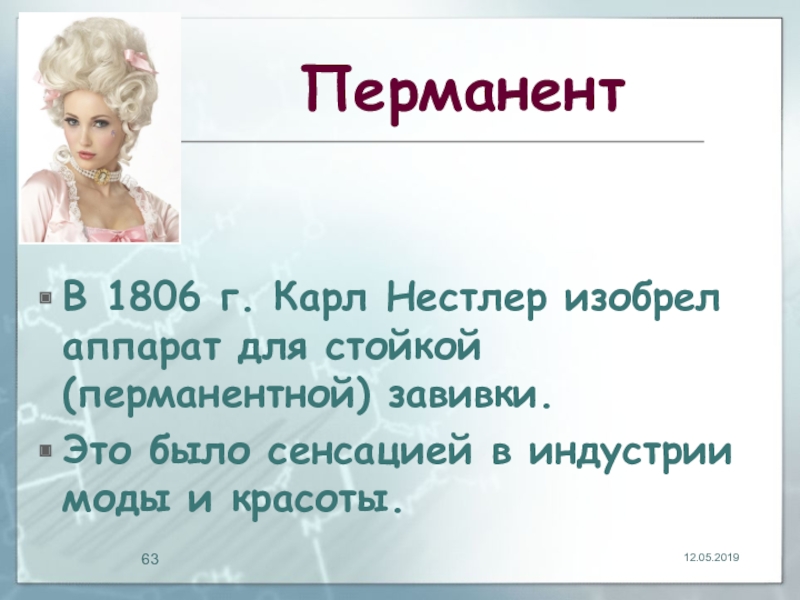 Перманент

В 1806 г. Карл Нестлер изобрел аппарат для стойкой (перманентной) завивки.

Это было сенсацией в индустрии моды и красоты.

63

12.05.2019